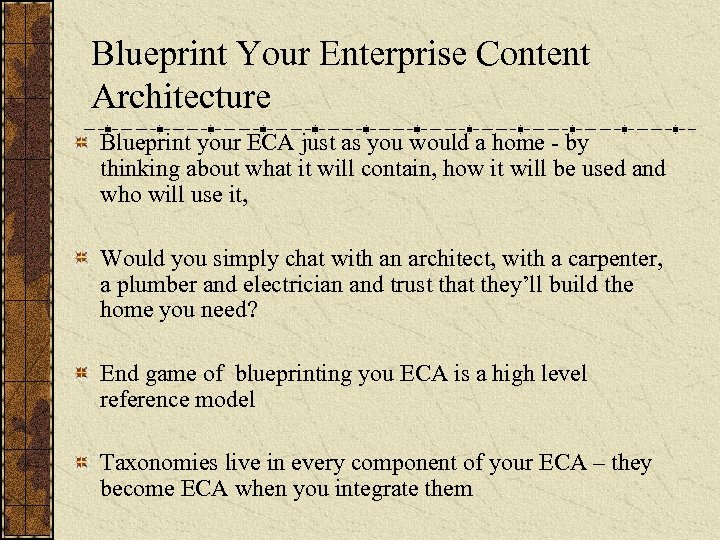 Blueprint Your Enterprise Content Architecture

Blueprint your ECA just as you would a home - by thinking about what it will contain, how it will be used and who will use it,

Would you simply chat with an architect, with a carpenter, a plumber and electrician and trust that they'll build the home you need?

End game of blueprinting you ECA is a high level reference model

Taxonomies live in every component of your ECA – they become ECA when you integrate them